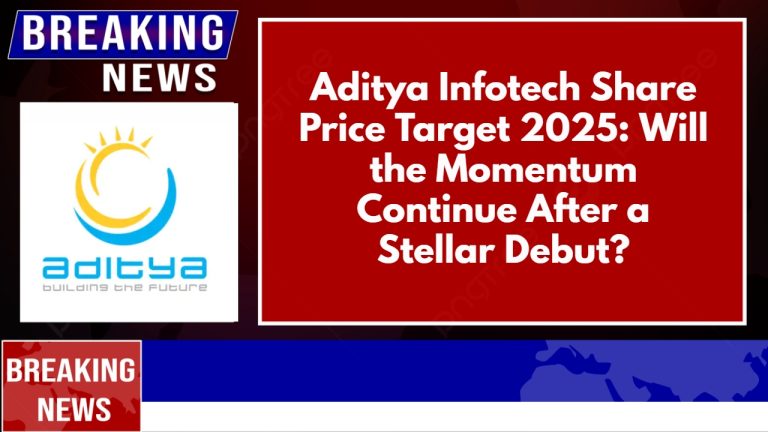 BREAKING NEWS

aditya
building the future

Aditya Infotech Share Price Target 2025: Will the Momentum Continue After a Stellar Debut?

BREAKING NEWS